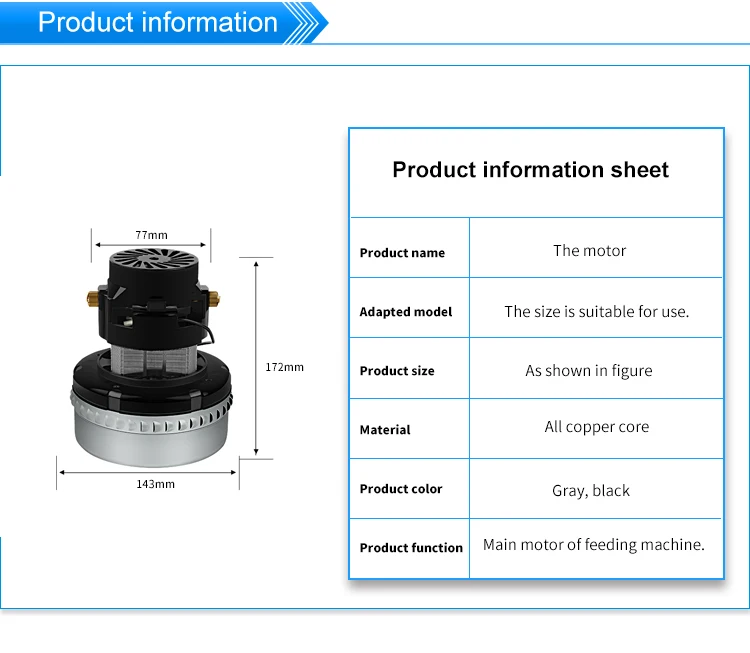 Product information

77mm

172mm

143mm

Product information sheet

| Product name | The motor |
|---|---|
| Adapted model | The size is suitable for use. |
| Product size | As shown in figure |
| Material | All copper core |
| Product color | Gray, black |
| Product function | Main motor of feeding machine. |